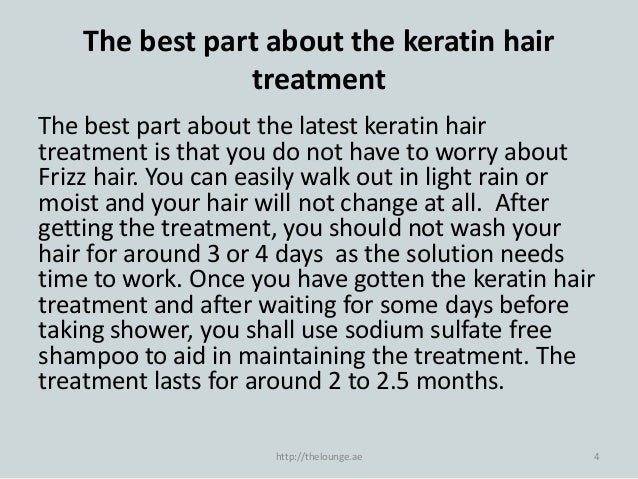 The best part about the keratin hair treatment

The best part about the latest keratin hair treatment is that you do not have to worry about Frizz hair. You can easily walk out in light rain or moist and your hair will not change at all.  After getting the treatment, you should not wash your hair for around 3 or 4 days  as the solution needs time to work. Once you have gotten the keratin hair treatment and after waiting for some days before taking shower, you shall use sodium sulfate free shampoo to aid in maintaining the treatment. The treatment lasts for around 2 to 2.5 months.

http://thelounge.ae

4